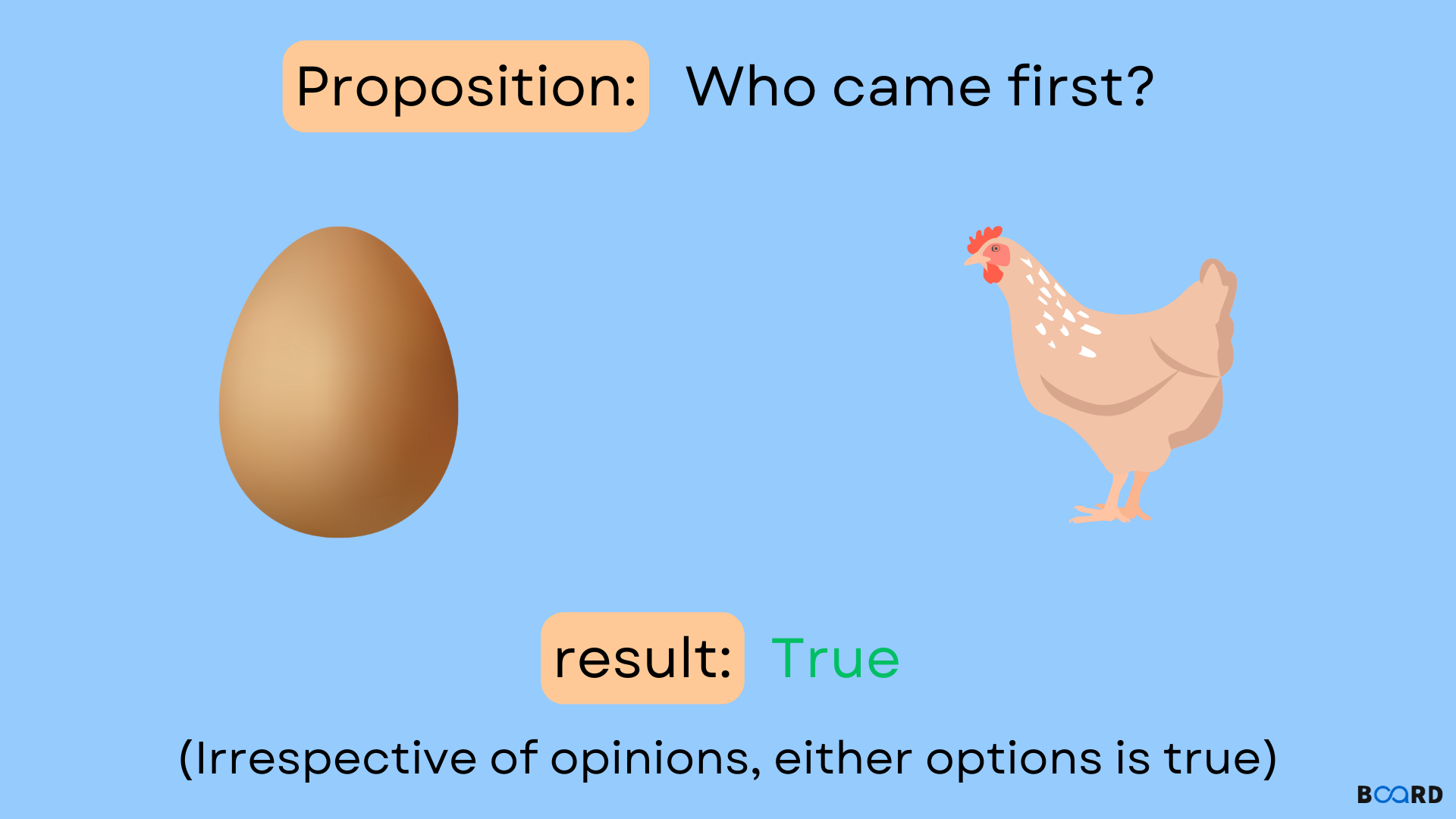 Proposition: Who came first?

result: True

(Irrespective of opinions, either options is true)

BOARD